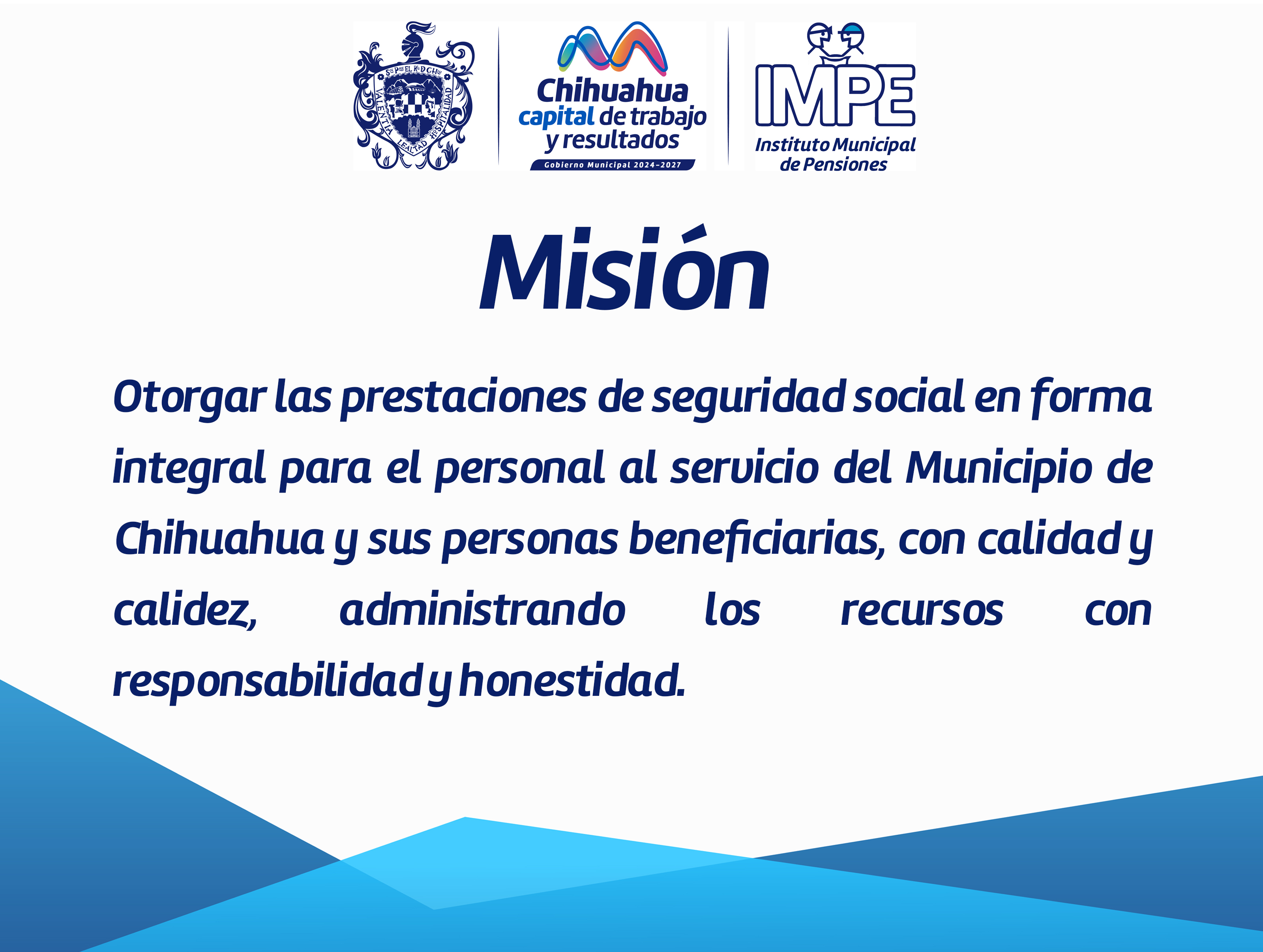 VALENTIA LEALTAD HOSPITALIDAD

Chihuahua capital de trabajo y resultados
Gobierno Municipal 2024-2027

IMPE
Instituto Municipal de Pensiones

Misión

Otorgar las prestaciones de seguridad social en forma integral para el personal al servicio del Municipio de Chihuahua y sus personas beneficiarias, con calidad y calidez, administrando los recursos con responsabilidad y honestidad.